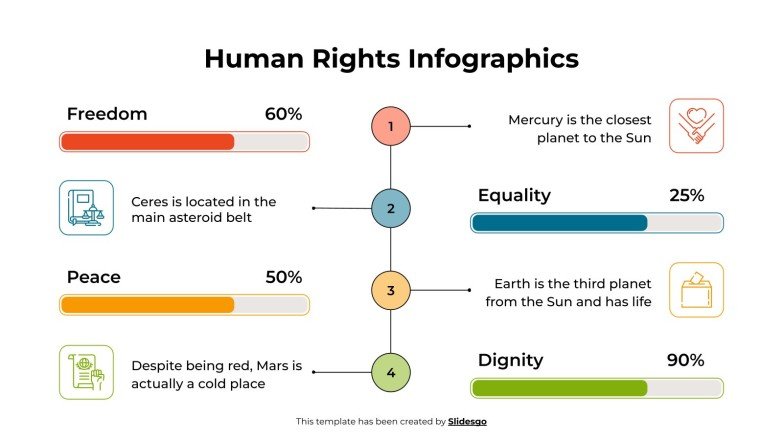 Human Rights Infographics

Freedom 60%

1

Mercury is the closest planet to the Sun

Ceres is located in the main asteroid belt

2

Equality 25%

Peace 50%

3

Earth is the third planet from the Sun and has life

Despite being red, Mars is actually a cold place

4

Dignity 90%

This template has been created by Slidesgo